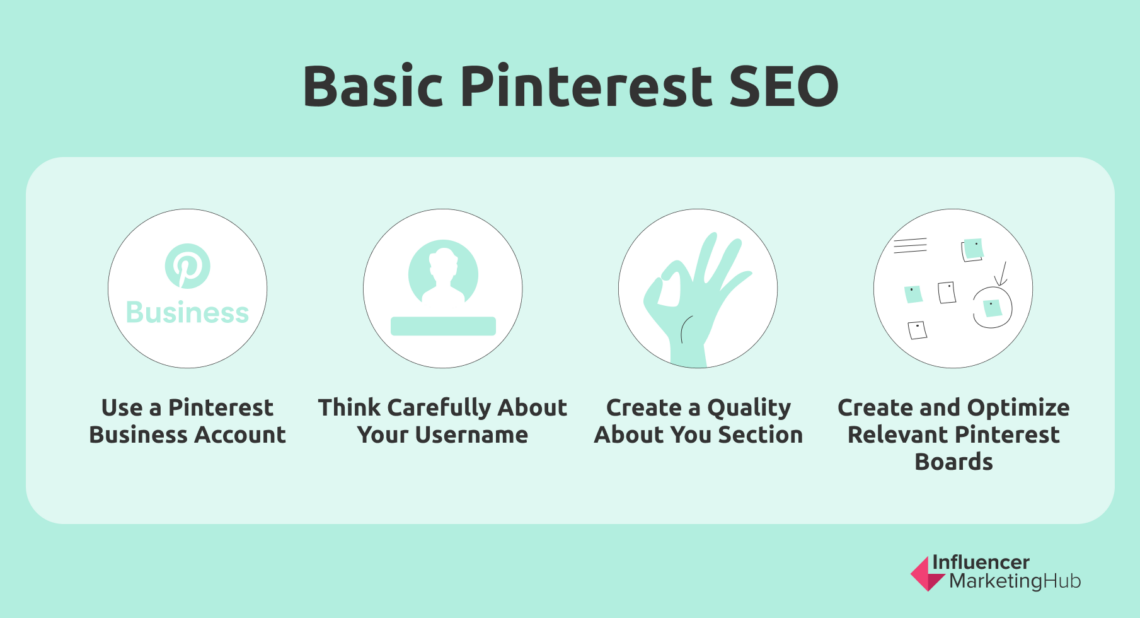 Basic Pinterest SEO

Business

Use a Pinterest Business Account

Think Carefully About Your Username

Create a Quality About You Section

Create and Optimize Relevant Pinterest Boards

Influencer MarketingHub